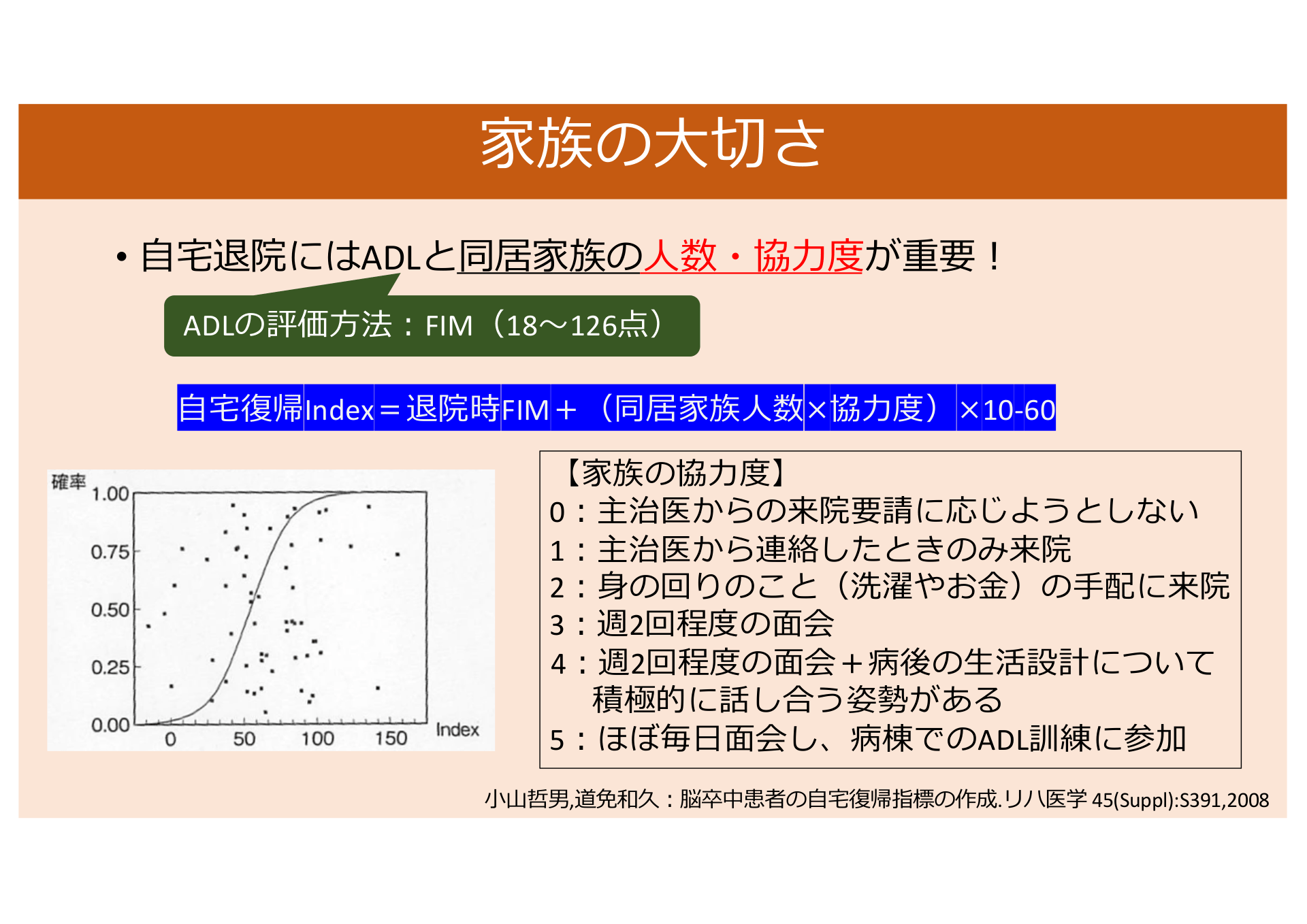 家族の大切さ

• 自宅退院にはADLと同居家族の人数・協力度が重要！

ADLの評価方法：FIM（18～126点）

自宅復帰Index＝退院時FIM＋（同居家族人数×協力度）×10-60

確率
1.00
0.75
0.50
0.25
0.00
0
50
100
150
Index

【家族の協力度】
0：主治医からの来院要請に応じようとしない
1：主治医から連絡したときのみ来院
2：身の回りのこと（洗濯やお金）の手配に来院
3：週2回程度の面会
4：週2回程度の面会＋病後の生活設計について積極的に話し合う姿勢がある
5：ほぼ毎日面会し、病棟でのADL訓練に参加

小山哲男,道免和久：脳卒中患者の自宅復帰指標の作成.リハ医学 45(Suppl):S391,2008